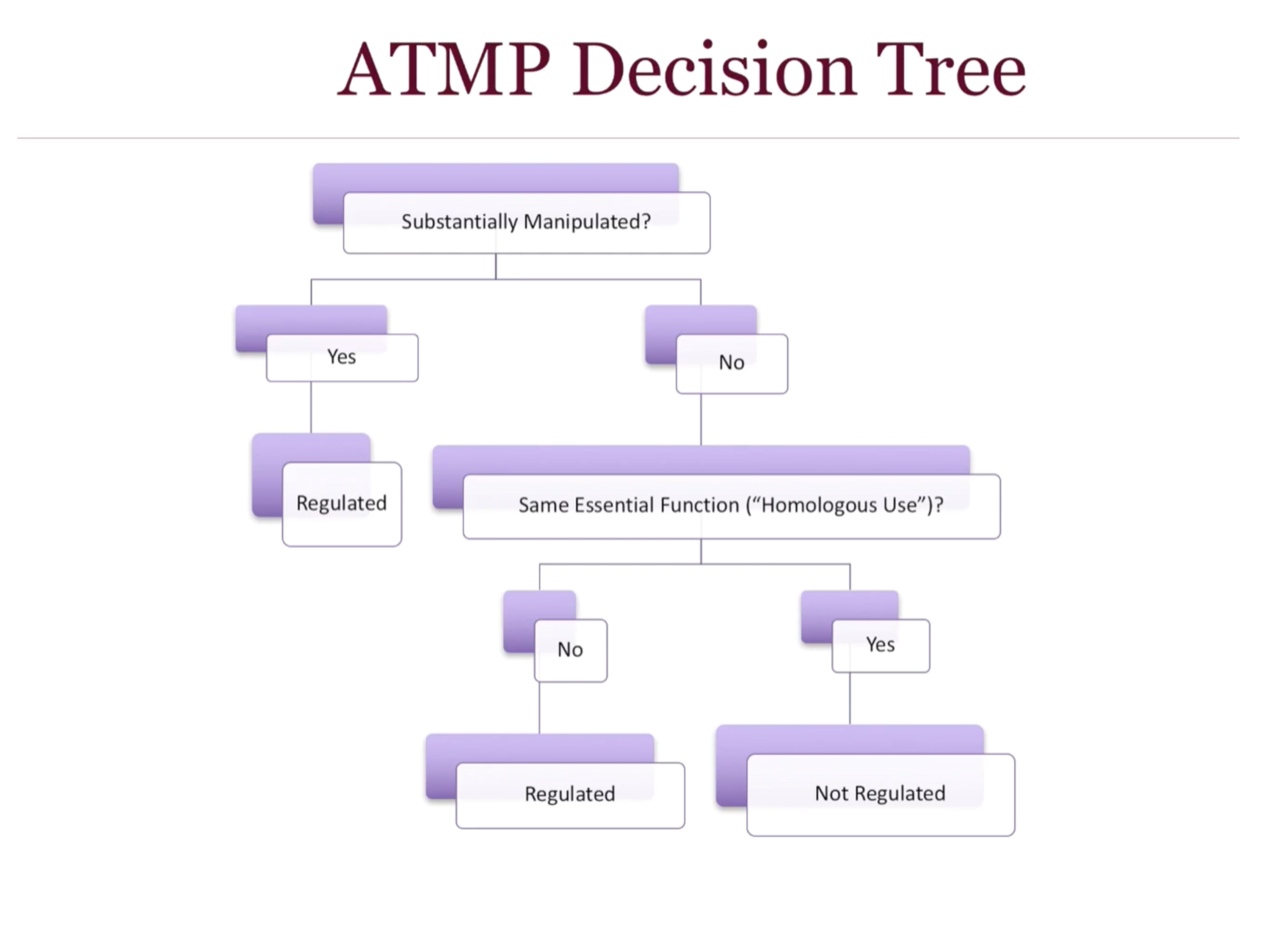 ATMP Decision Tree

Substantially Manipulated?

Yes

No

Regulated

Same Essential Function (“Homologous Use”)?

No

Yes

Regulated

Not Regulated